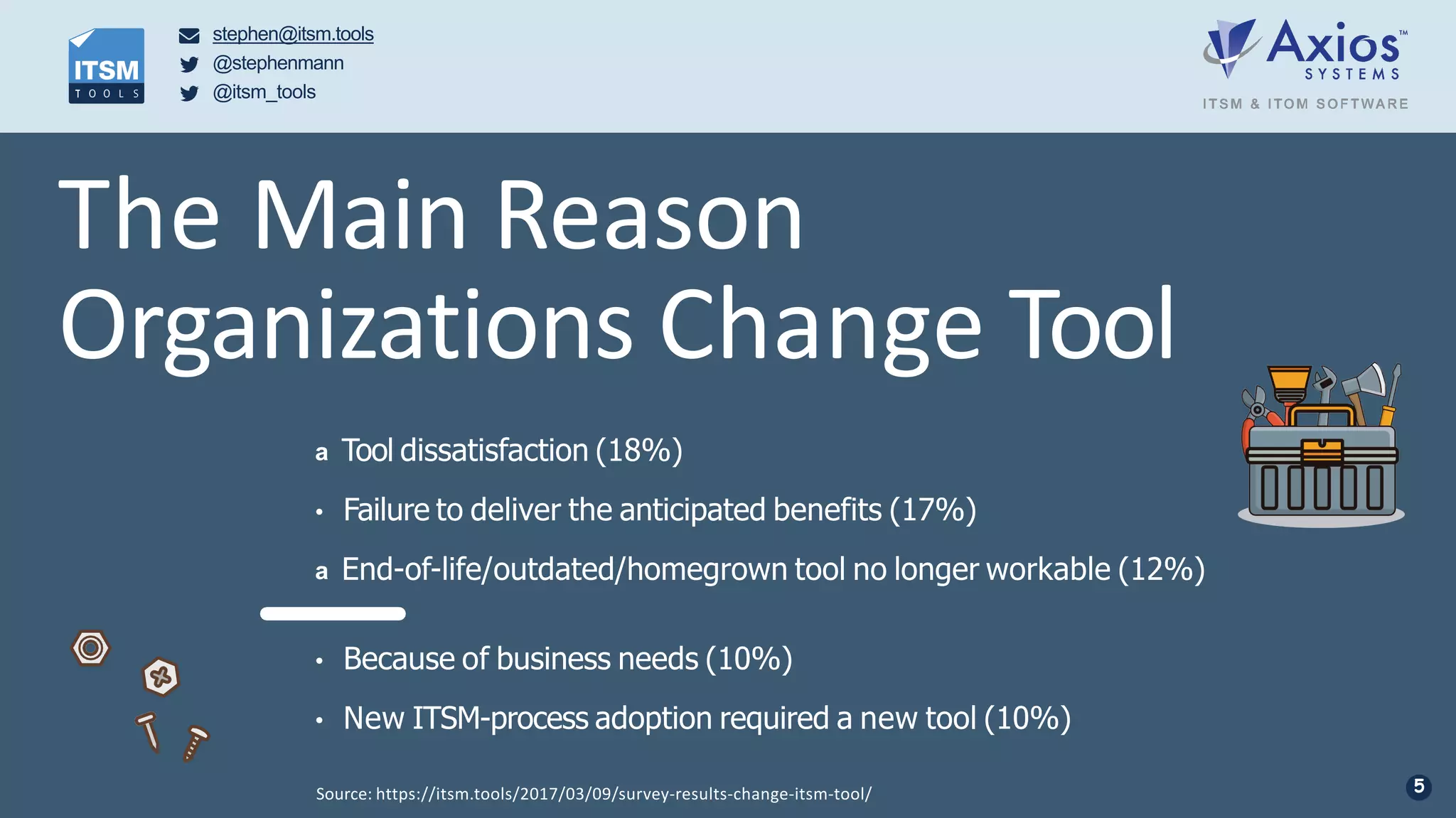 ITSM TOOLS

stephen@itsm.tools
@stephenmann
@itsm_tools

Axios™ SYSTEMS
ITSM & ITOM SOFTWARE

The Main Reason Organizations Change Tool

a Tool dissatisfaction (18%)

• Failure to deliver the anticipated benefits (17%)

a End-of-life/outdated/homegrown tool no longer workable (12%)

• Because of business needs (10%)

• New ITSM-process adoption required a new tool (10%)

Source: https://itsm.tools/2017/03/09/survey-results-change-itsm-tool/

5